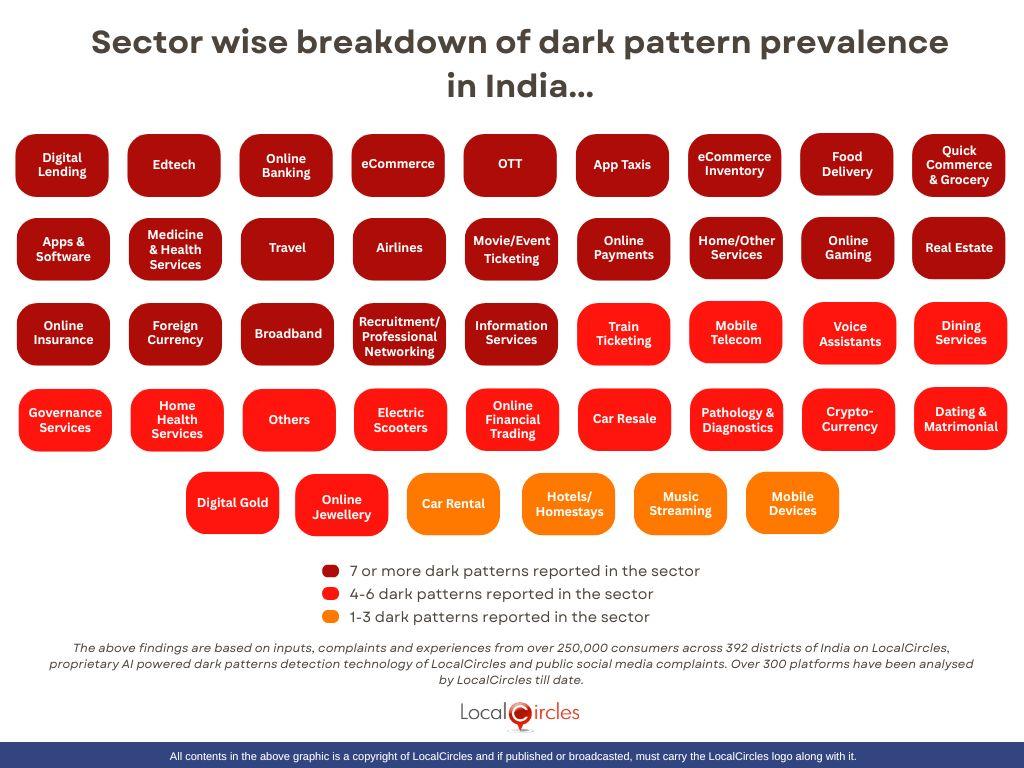 Sector wise breakdown of dark pattern prevalence in India...

Digital Lending

Edtech

Online Banking

eCommerce

OTT

App Taxis

eCommerce Inventory

Food Delivery

Quick Commerce & Grocery

Apps & Software

Medicine & Health Services

Travel

Airlines

Movie/Event Ticketing

Online Payments

Home/Other Services

Online Gaming

Real Estate

Online Insurance

Foreign Currency

Broadband

Recruitment/ Professional Networking

Information Services

Train Ticketing

Mobile Telecom

Voice Assistants

Dining Services

Governance Services

Home Health Services

Others

Electric Scooters

Online Financial Trading

Car Resale

Pathology & Diagnostics

Crypto-Currency

Dating & Matrimonial

Digital Gold

Online Jewellery

Car Rental

Hotels/ Homestays

Music Streaming

Mobile Devices

7 or more dark patterns reported in the sector
4-6 dark patterns reported in the sector
1-3 dark patterns reported in the sector

The above findings are based on inputs, complaints and experiences from over 250,000 consumers across 392 districts of India on LocalCircles, proprietary AI powered dark patterns detection technology of LocalCircles and public social media complaints. Over 300 platforms have been analysed by LocalCircles till date.

LocalCircles

All contents in the above graphic is a copyright of LocalCircles and if published or broadcasted, must carry the LocalCircles logo along with it.